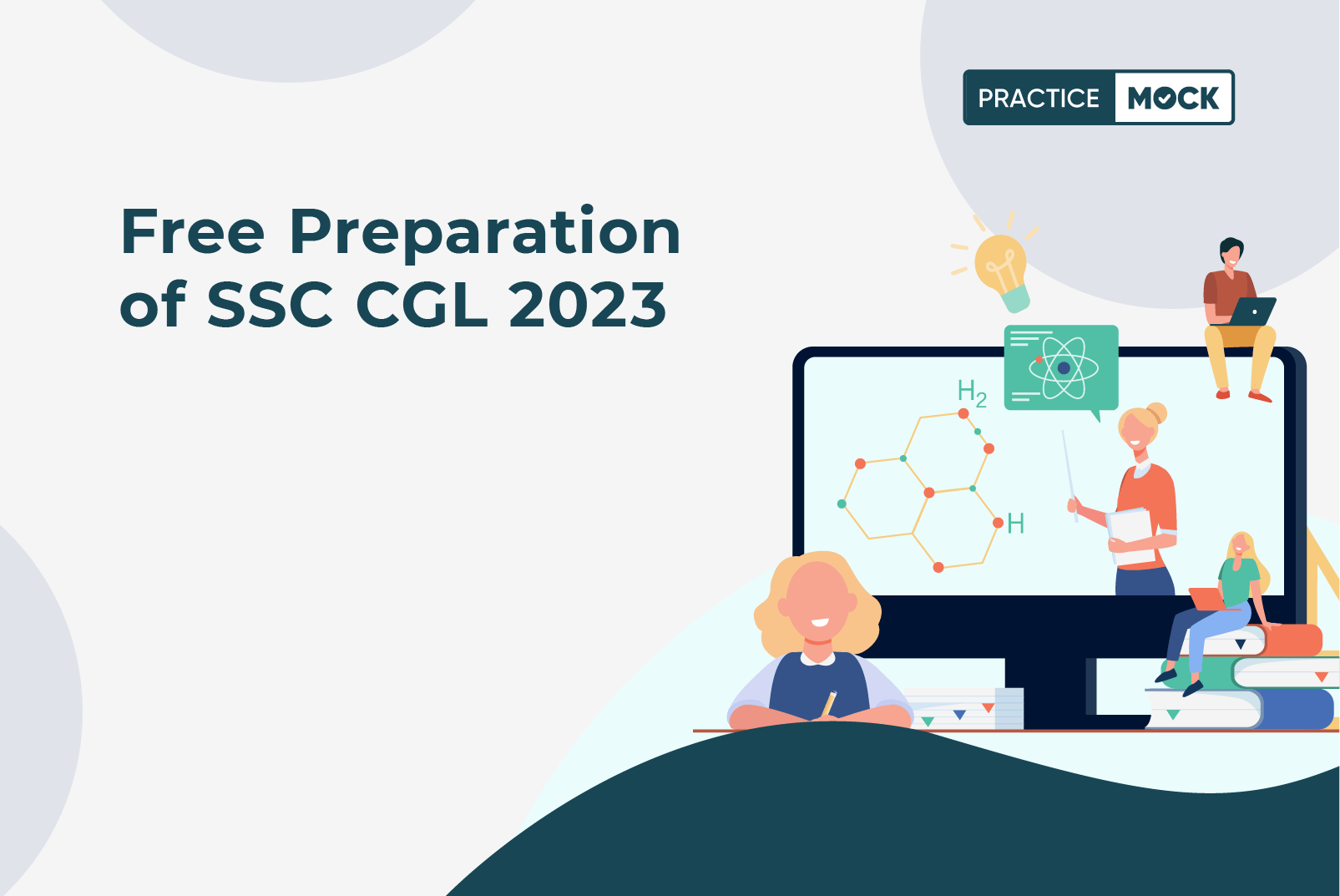 PRACTICE MOCK

Free Preparation of SSC CGL 2023

$H_2$

H